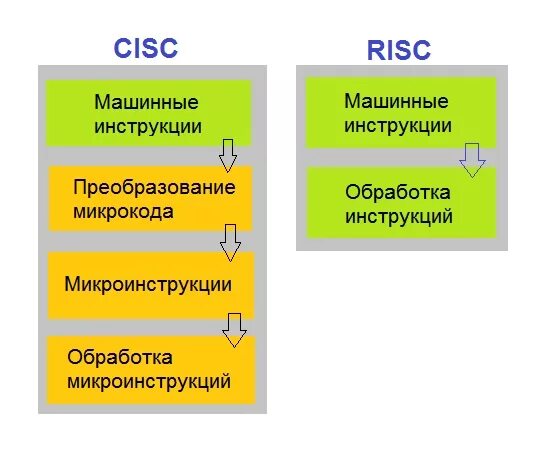 CISC

Машинные инструкции

Преобразование микрокода

Микроинструкции

Обработка микроинструкций

RISC

Машинные инструкции

Обработка инструкций